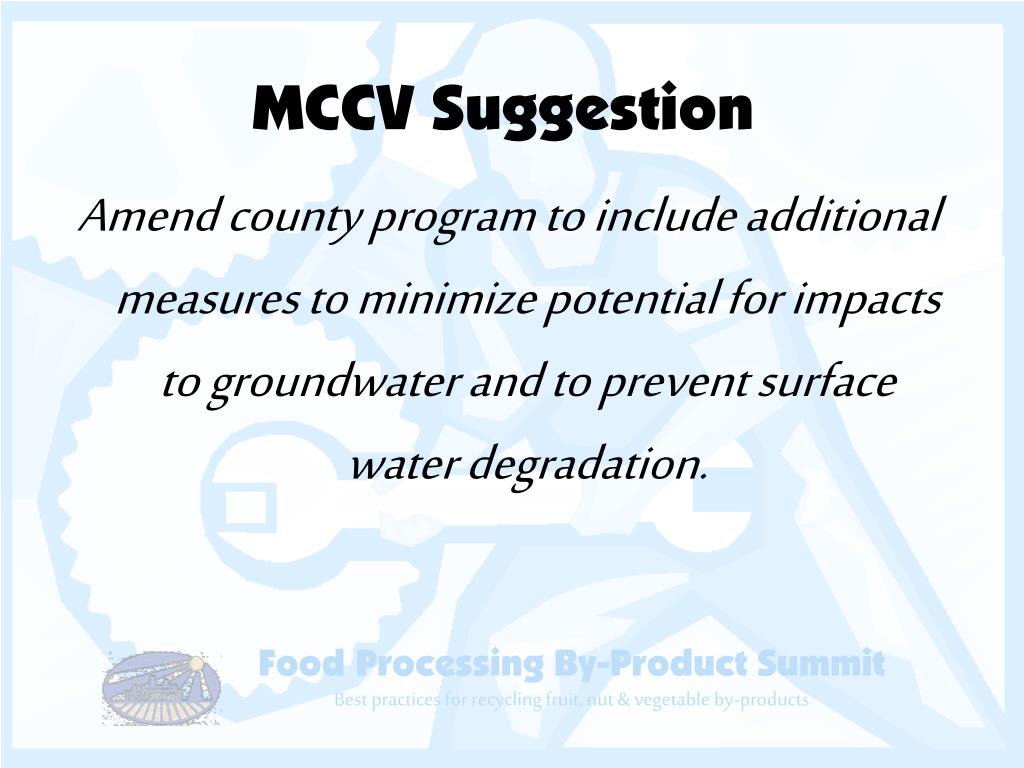 MCCV Suggestion

Amend county program to include additional measures to minimize potential for impacts to groundwater and to prevent surface water degradation.

Food Processing By-Product Summit

Best practices for recycling fruit, nut & vegetable by-products